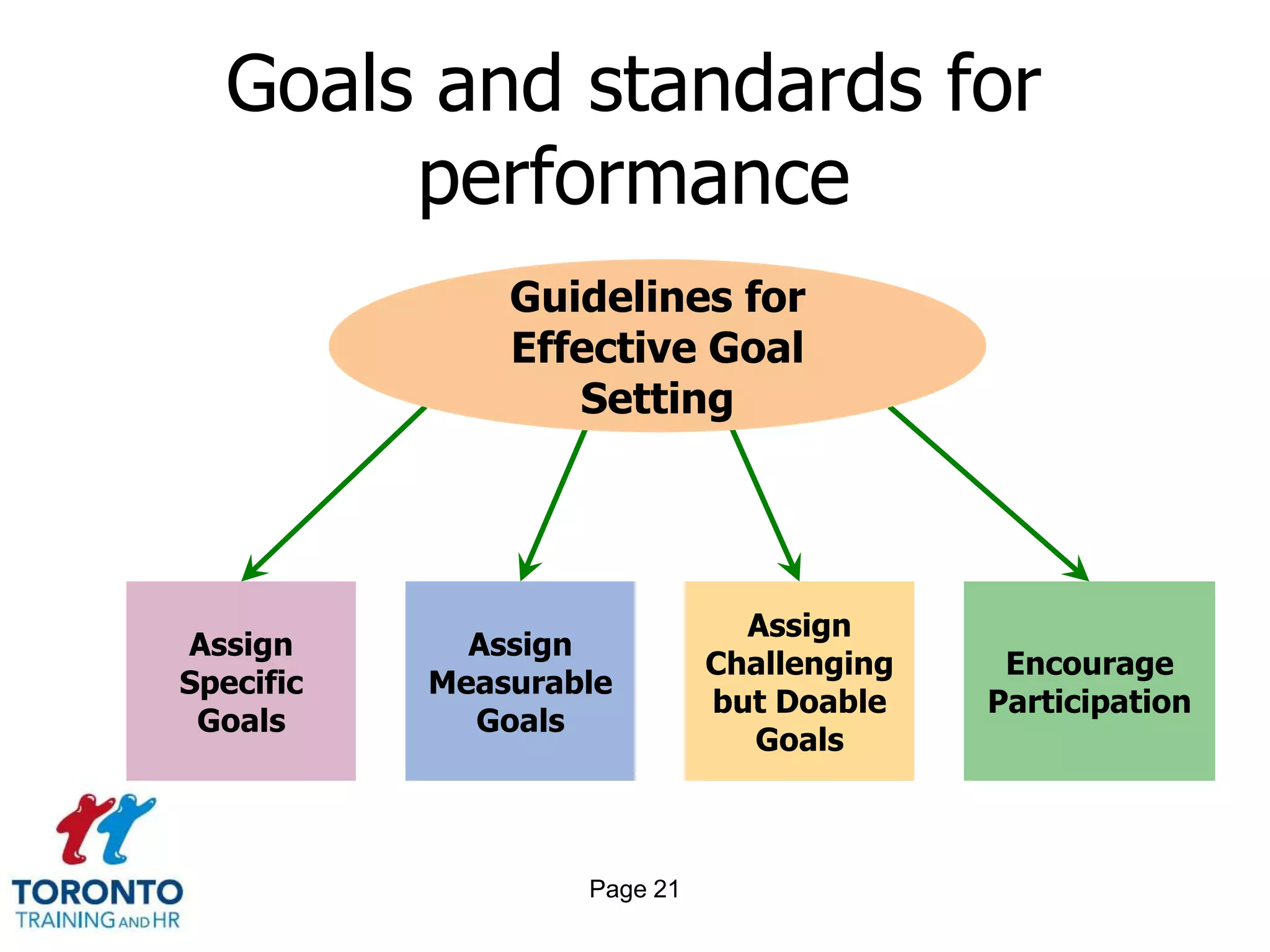 Goals and standards for performance

Guidelines for Effective Goal Setting

Assign Specific Goals

Assign Measurable Goals

Assign Challenging but Doable Goals

Encourage Participation

TORONTO TRAINING AND HR

Page 21